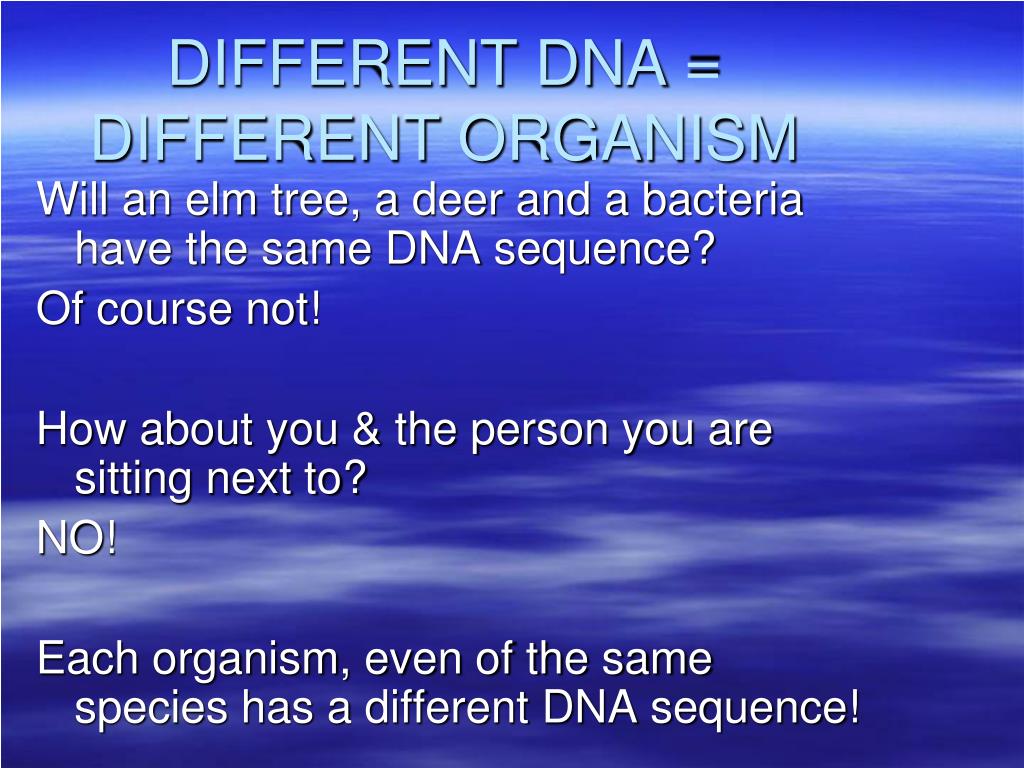 DIFFERENT DNA = DIFFERENT ORGANISM

Will an elm tree, a deer and a bacteria have the same DNA sequence?

Of course not!

How about you & the person you are sitting next to?

NO!

Each organism, even of the same species has a different DNA sequence!